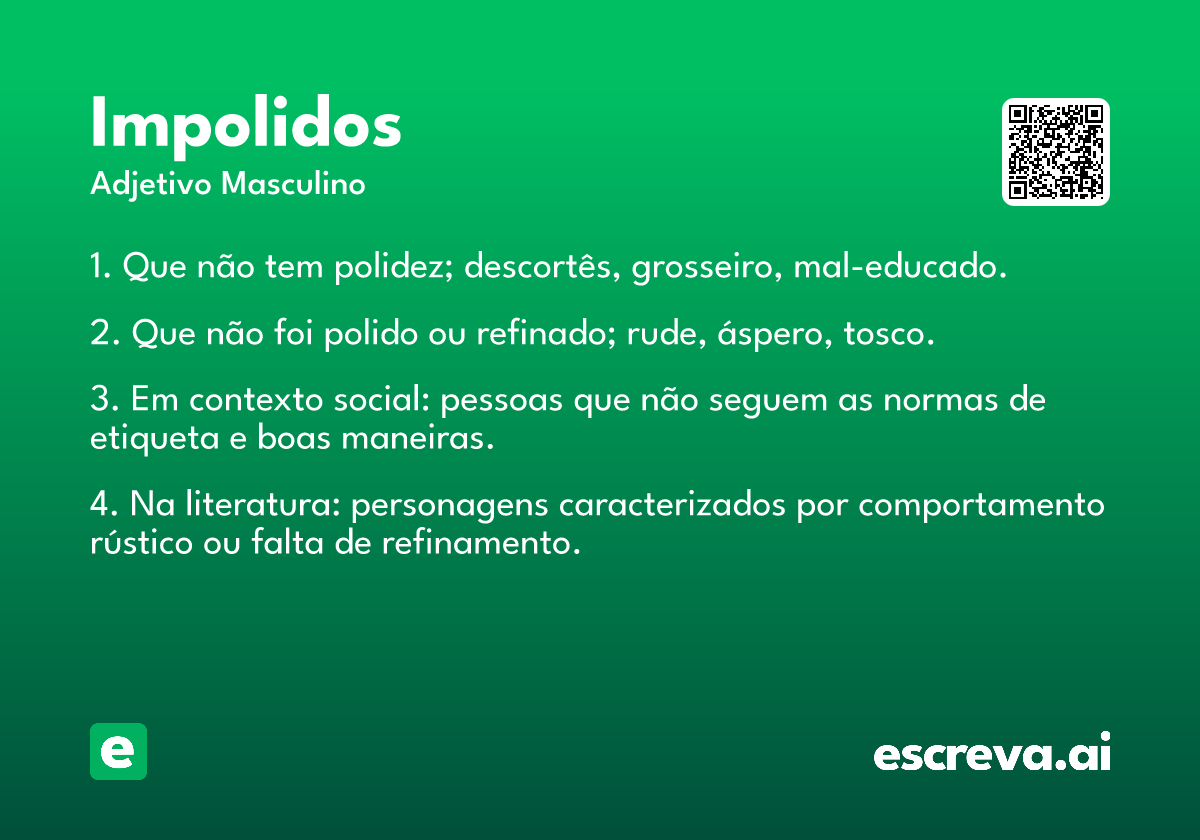 Impolidos
Adjetivo Masculino

1. Que não tem polidez; descortês, grosseiro, mal-educado.

2. Que não foi polido ou refinado; rude, áspero, tosco.

3. Em contexto social: pessoas que não seguem as normas de etiqueta e boas maneiras.

4. Na literatura: personagens caracterizados por comportamento rústico ou falta de refinamento.

e

escreva.ai